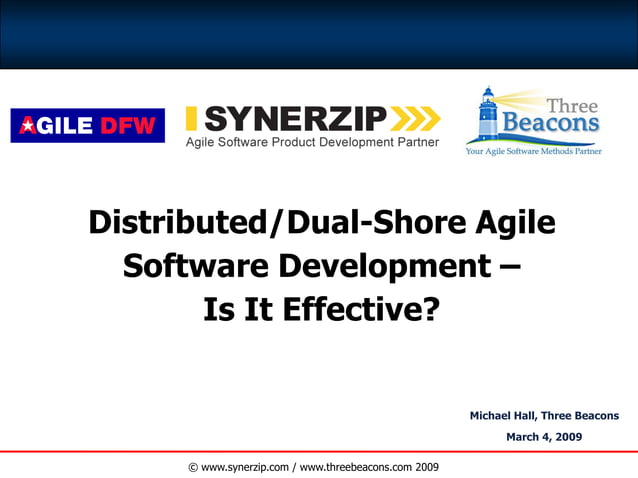 AGILE DFW

SYNERZIP
Agile Software Product Development Partner

Three Beacons
Your Agile Software Methods Partner

Distributed/Dual-Shore Agile Software Development – Is It Effective?

Michael Hall, Three Beacons

March 4, 2009

© www.synerzip.com / www.threebeacons.com 2009